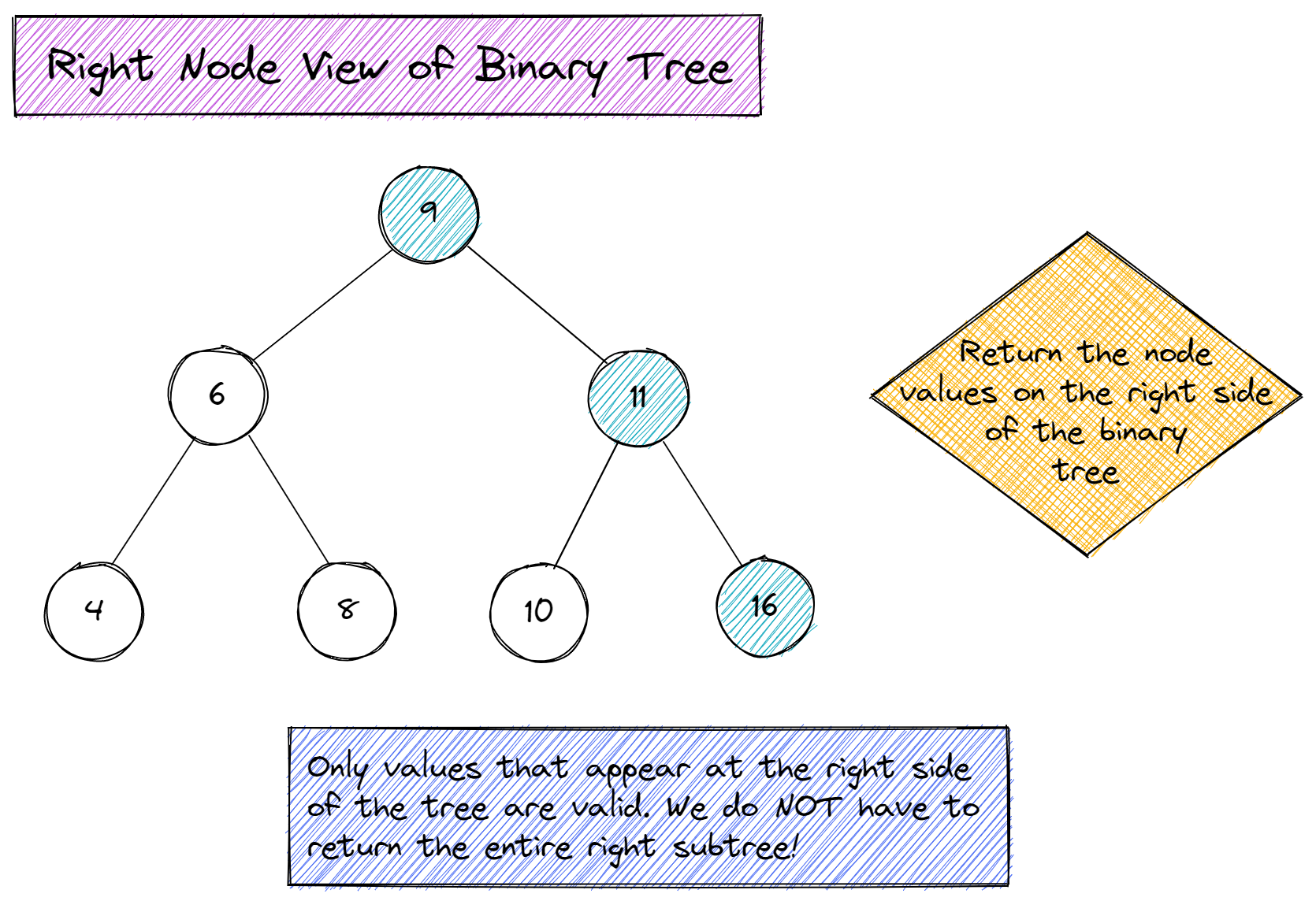 Right Node View of Binary Tree

9

6

11

4

8

10

16

Return the node values on the right side of the binary tree

Only values that appear at the right side of the tree are valid. We do NOT have to return the entire right subtree!